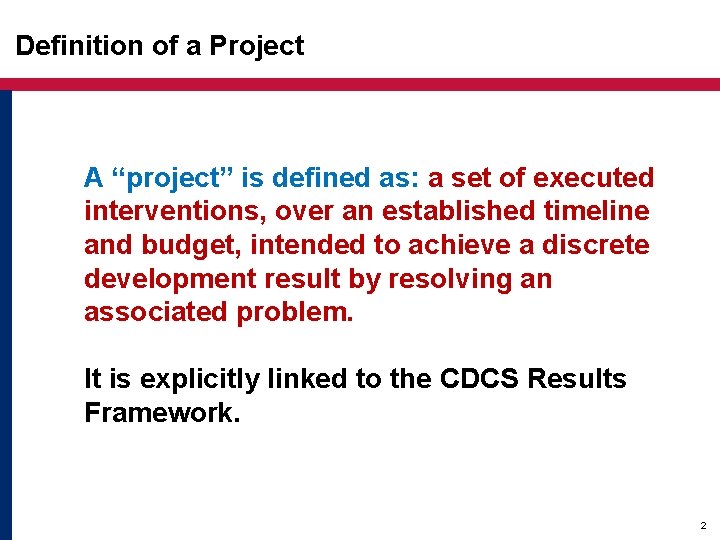 Definition of a Project

A “project” is defined as: a set of executed interventions, over an established timeline and budget, intended to achieve a discrete development result by resolving an associated problem.

It is explicitly linked to the CDCS Results Framework.

2